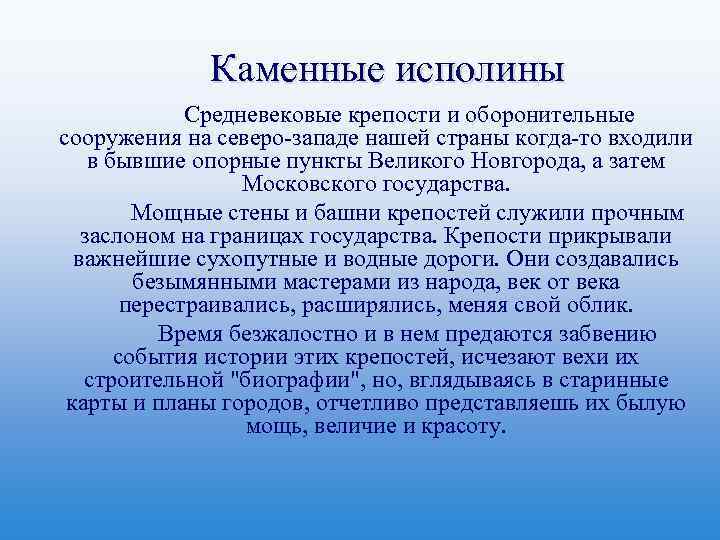 Каменные исполины

Средневековые крепости и оборонительные сооружения на северо-западе нашей страны когда-то входили в бывшие опорные пункты Великого Новгорода, а затем Московского государства.

Мощные стены и башни крепостей служили прочным заслоном на границах государства. Крепости прикрывали важнейшие сухопутные и водные дороги. Они создавались безымянными мастерами из народа, век от века перестраивались, расширялись, меняя свой облик.

Время безжалостно и в нем предаются забвению события истории этих крепостей, исчезают вехи их строительной "биографии", но, вглядываясь в старинные карты и планы городов, отчетливо представляешь их былую мощь, величие и красоту.